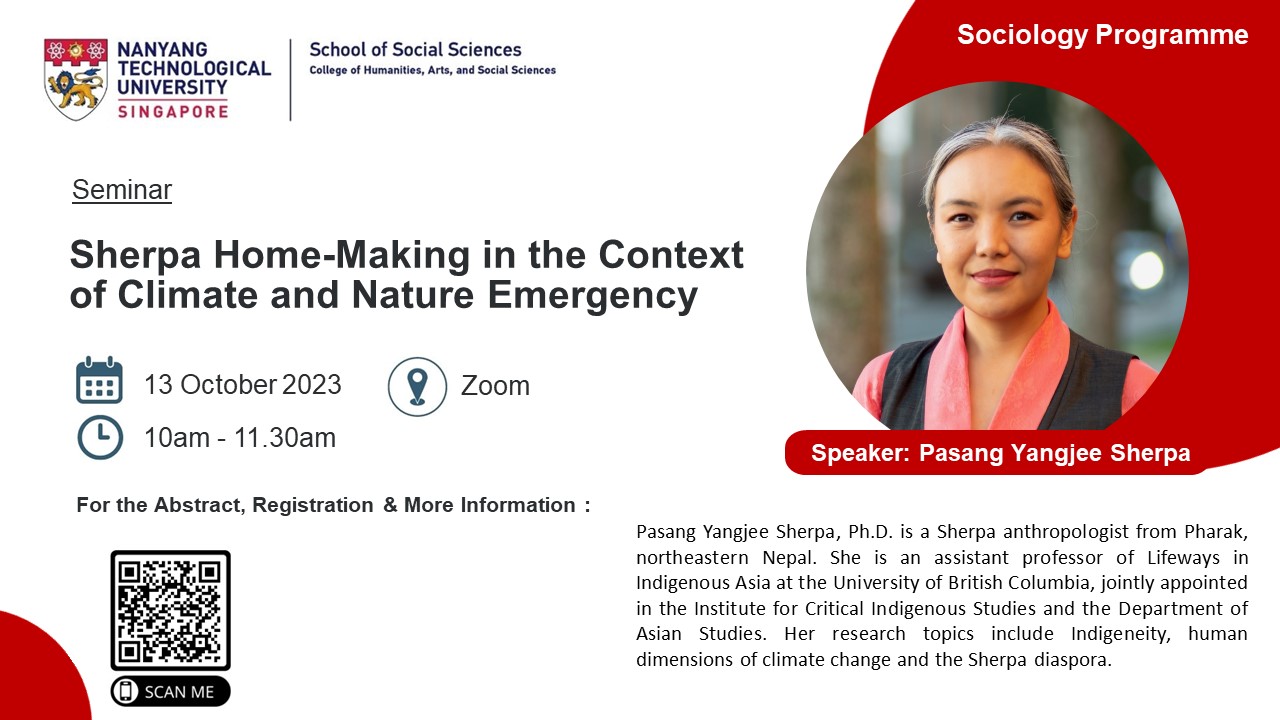 NANYANG TECHNOLOGICAL UNIVERSITY SINGAPORE

School of Social Sciences
College of Humanities, Arts, and Social Sciences

Sociology Programme

Seminar

Sherpa Home-Making in the Context of Climate and Nature Emergency

13 October 2023

Zoom

10am - 11.30am

Speaker: Pasang Yangjee Sherpa

For the Abstract, Registration & More Information :

SCAN ME

Pasang Yangjee Sherpa, Ph.D. is a Sherpa anthropologist from Pharak, northeastern Nepal. She is an assistant professor of Lifeways in Indigenous Asia at the University of British Columbia, jointly appointed in the Institute for Critical Indigenous Studies and the Department of Asian Studies. Her research topics include Indigeneity, human dimensions of climate change and the Sherpa diaspora.